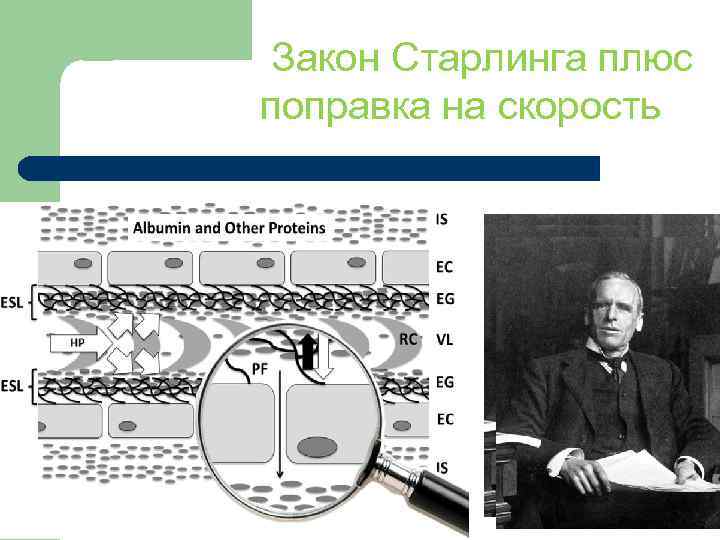 Закон Старлинга плюс поправка на скорость

Albumin and Other Proteins

IS

EC

ESL

EG

HP

RC

VL

PF

ESL

EG

EC

IS